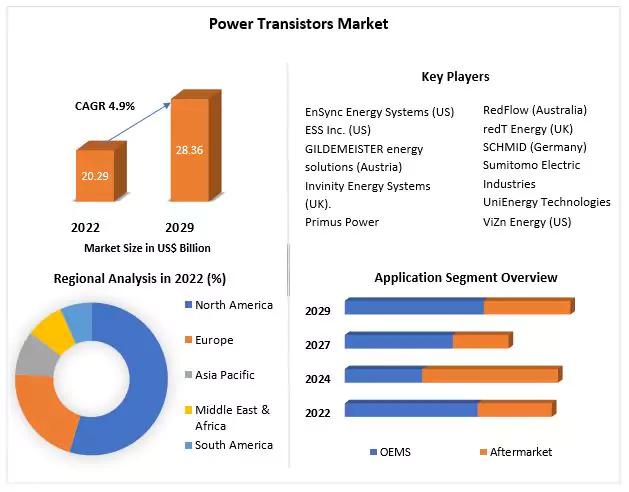 Power Transistors Market

CAGR 4.9%

20.29

28.36

2022

2029

Market Size in US$ Billion

Key Players

EnSync Energy Systems (US)
ESS Inc. (US)
GILDEMEISTER energy solutions (Austria)
Invinity Energy Systems (UK).
Primus Power

RedFlow (Australia)
redT Energy (UK)
SCHMID (Germany)
Sumitomo Electric Industries
UniEnergy Technologies
ViZn Energy (US)

Regional Analysis in 2022 (%)

North America
Europe
Asia Pacific
Middle East & Africa
South America

Application Segment Overview

2029
2027
2024
2022

OEMS
Aftermarket